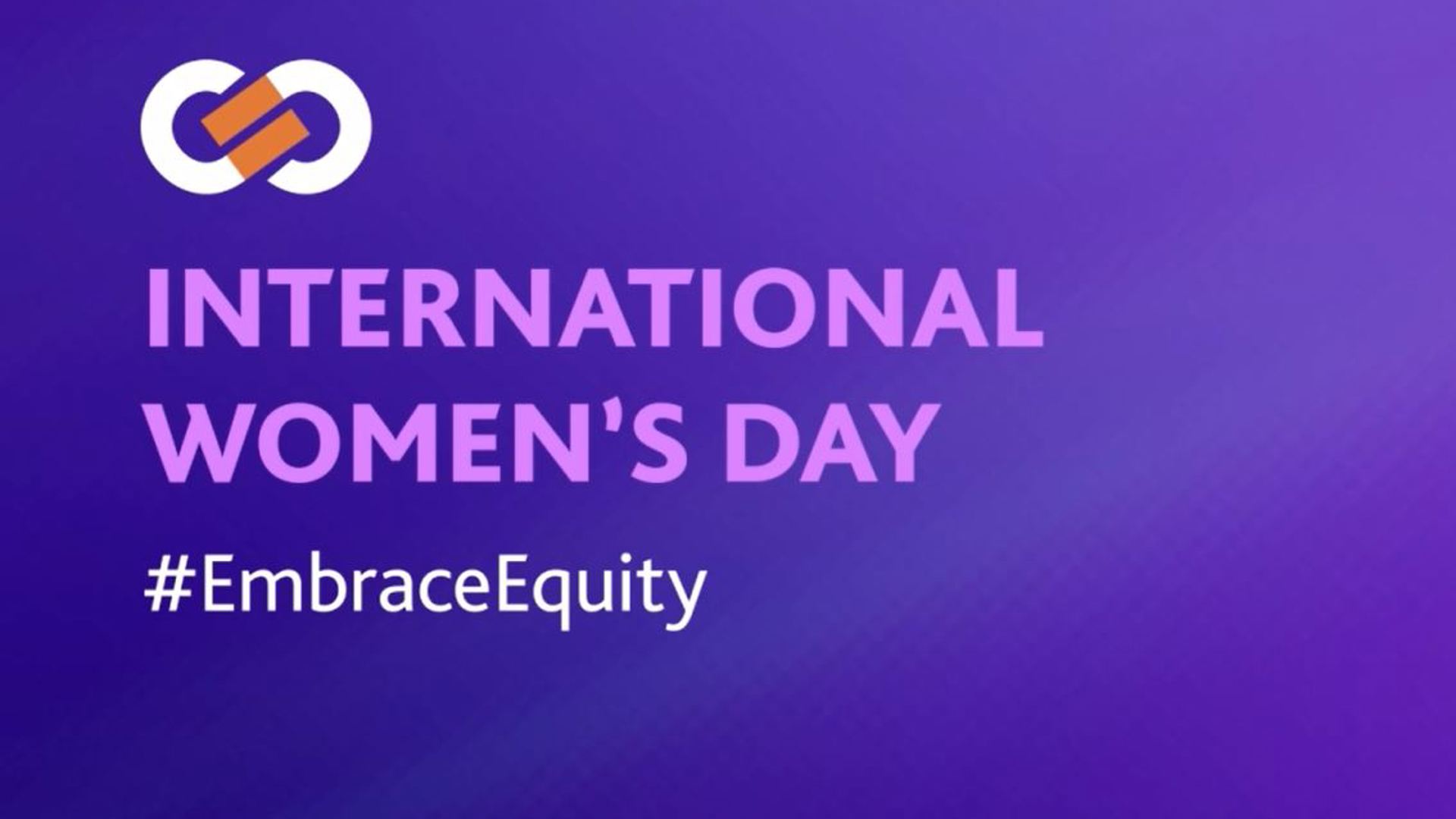 INTERNATIONAL WOMEN'S DAY

#EmbraceEquity